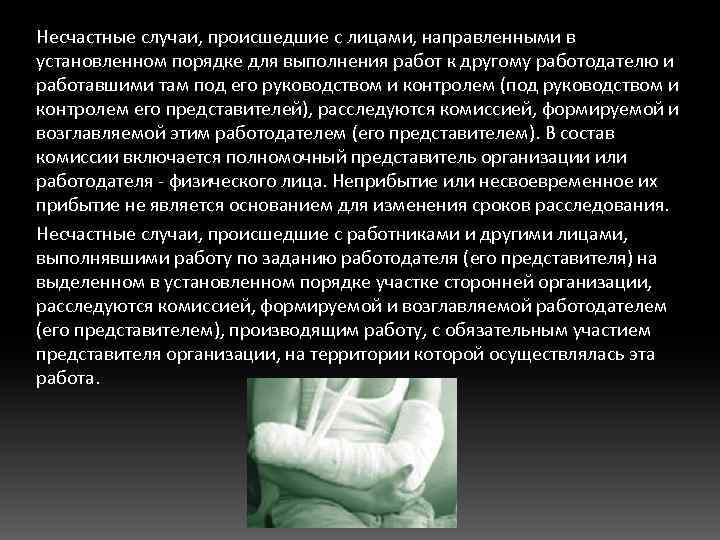 Несчастные случаи, происшедшие с лицами, направленными в установленном порядке для выполнения работ к другому работодателю и работавшими там под его руководством и контролем (под руководством и контролем его представителей), расследуются комиссией, формируемой и возглавляемой этим работодателем (его представителем). В состав комиссии включается полномочный представитель организации или работодателя - физического лица. Неприбытие или несвоевременное их прибытие не является основанием для изменения сроков расследования.

Несчастные случаи, происшедшие с работниками и другими лицами, выполнявшими работу по заданию работодателя (его представителя) на выделенном в установленном порядке участке сторонней организации, расследуются комиссией, формируемой и возглавляемой работодателем (его представителем), производящим работу, с обязательным участием представителя организации, на территории которой осуществлялась эта работа.